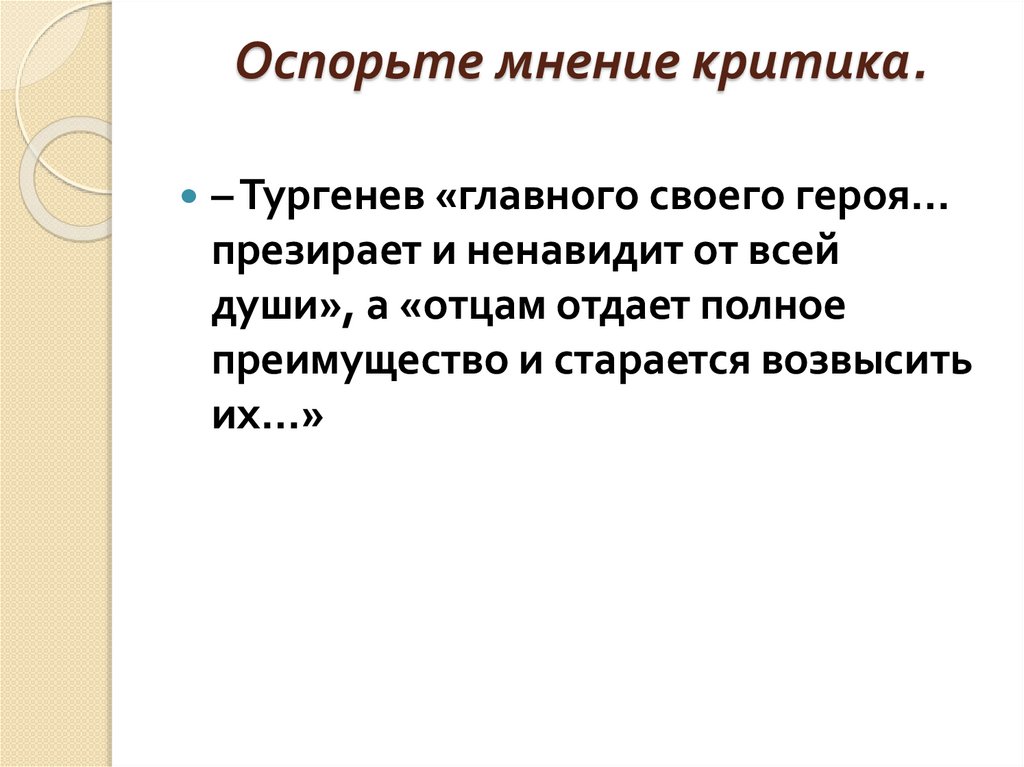 Оспорьте мнение критика.

– Тургенев «главного своего героя… презирает и ненавидит от всей души», а «отцам отдает полное преимущество и старается возвысить их…»